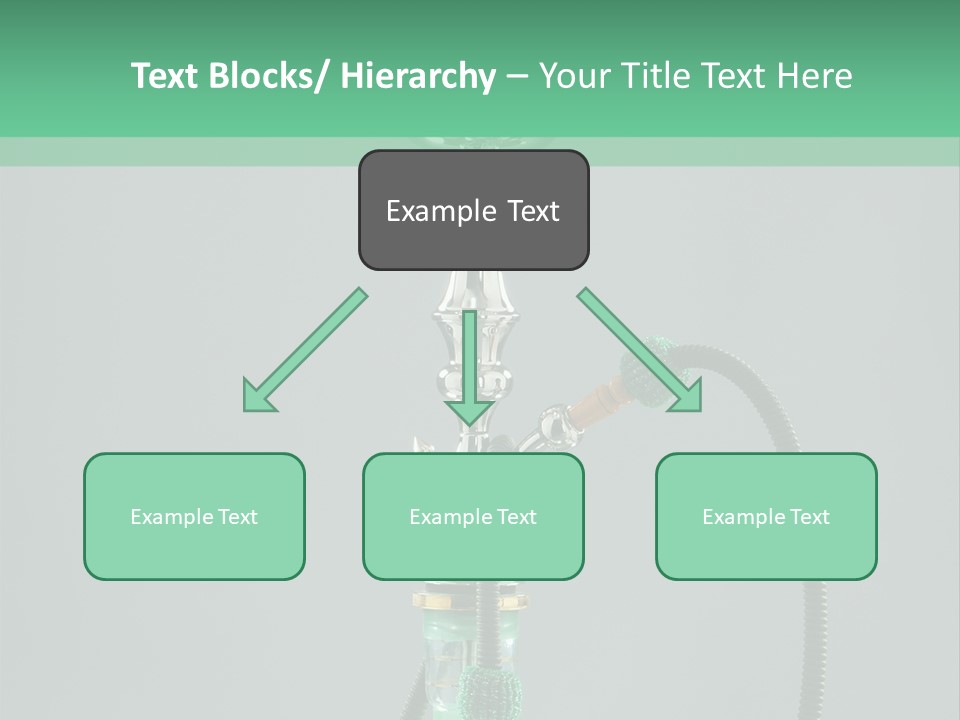 Text Blocks/ Hierarchy – Your Title Text Here

Example Text

Example Text

Example Text

Example Text